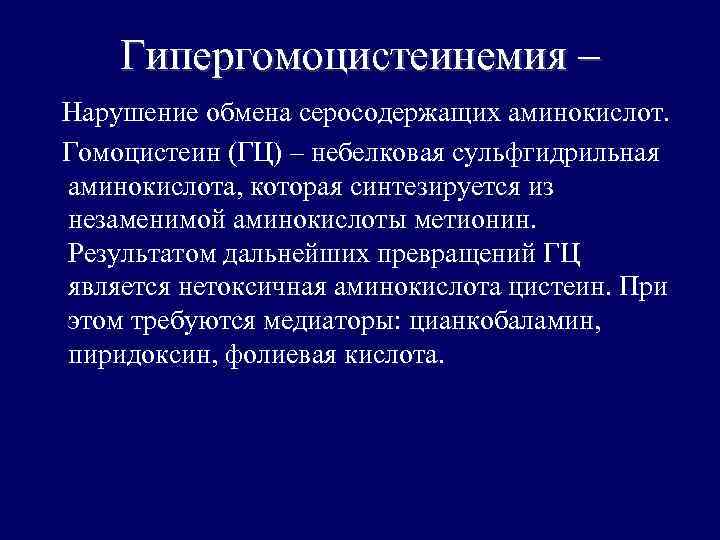 Гипергомоцистеинемия –

Нарушение обмена серосодержащих аминокислот.

Гомоцистеин (ГЦ) – небелковая сульфгидрильная аминокислота, которая синтезируется из незаменимой аминокислоты метионин. Результатом дальнейших превращений ГЦ является нетоксичная аминокислота цистеин. При этом требуются медиаторы: цианкобаламин, пиридоксин, фолиевая кислота.